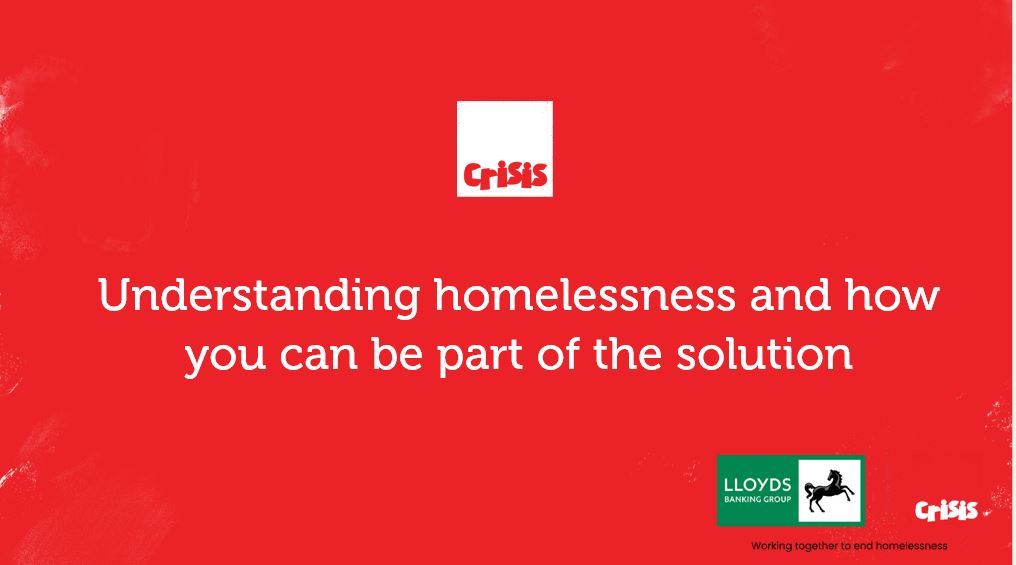 Crisis

Understanding homelessness and how you can be part of the solution

LLOYDS
BANKING GROUP

Crisis

Working together to end homelessness